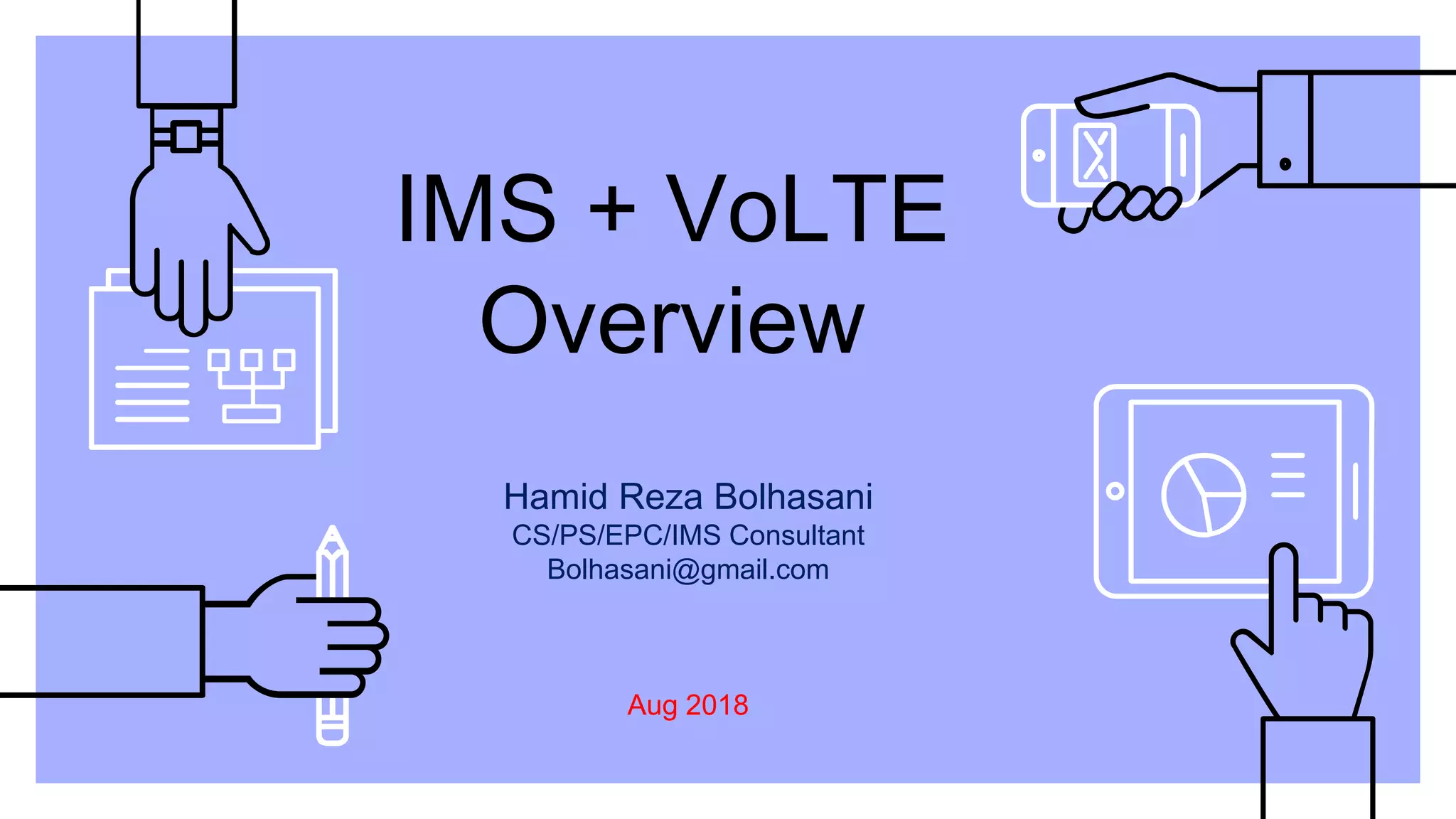 IMS + VoLTE Overview

Hamid Reza Bolhasani
CS/PS/EPC/IMS Consultant
Bolhasani@gmail.com

Aug 2018